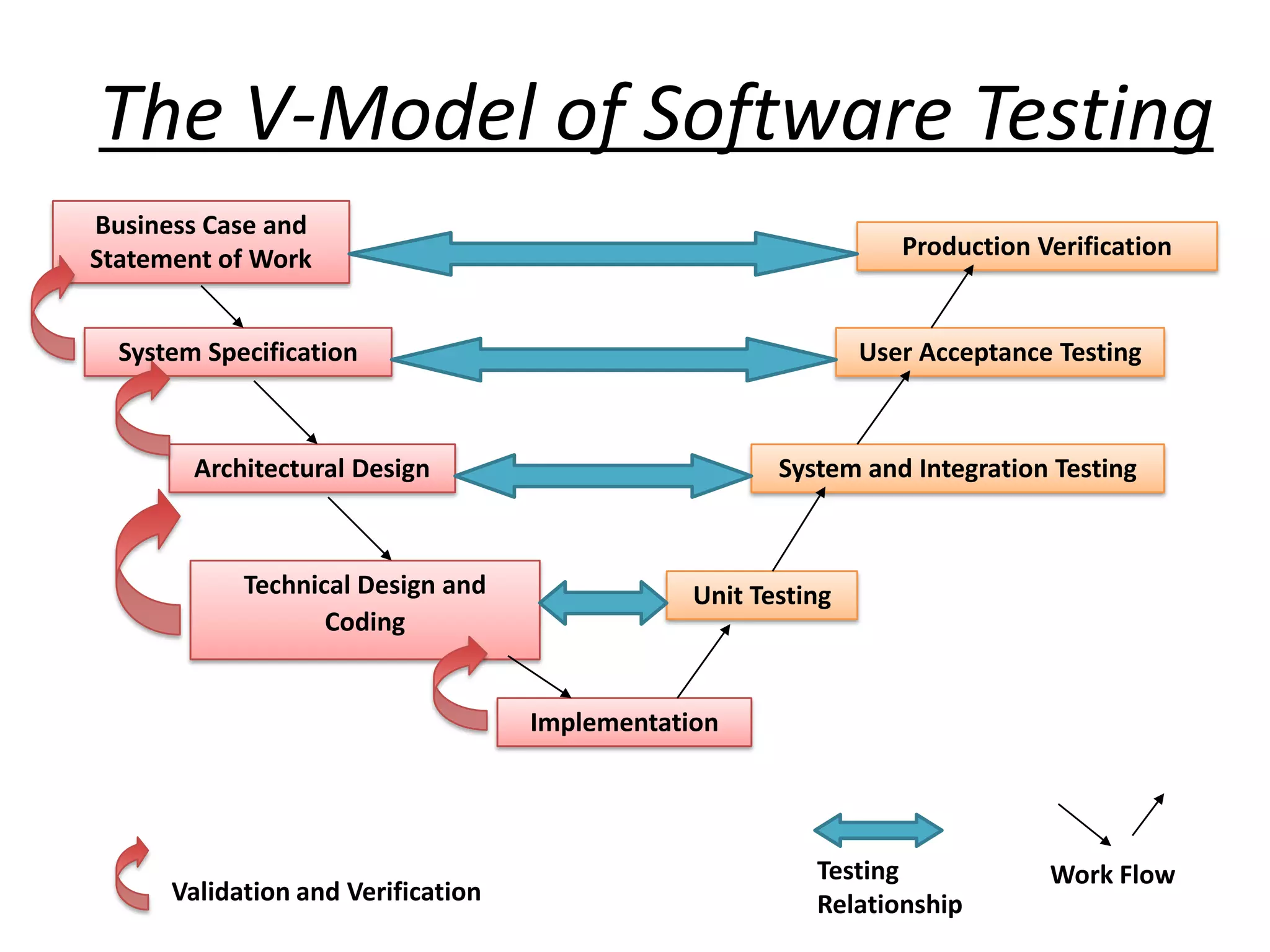 The V-Model of Software Testing

Business Case and Statement of Work

Production Verification

System Specification

User Acceptance Testing

Architectural Design

System and Integration Testing

Technical Design and Coding

Unit Testing

Implementation

Validation and Verification

Testing Relationship

Work Flow